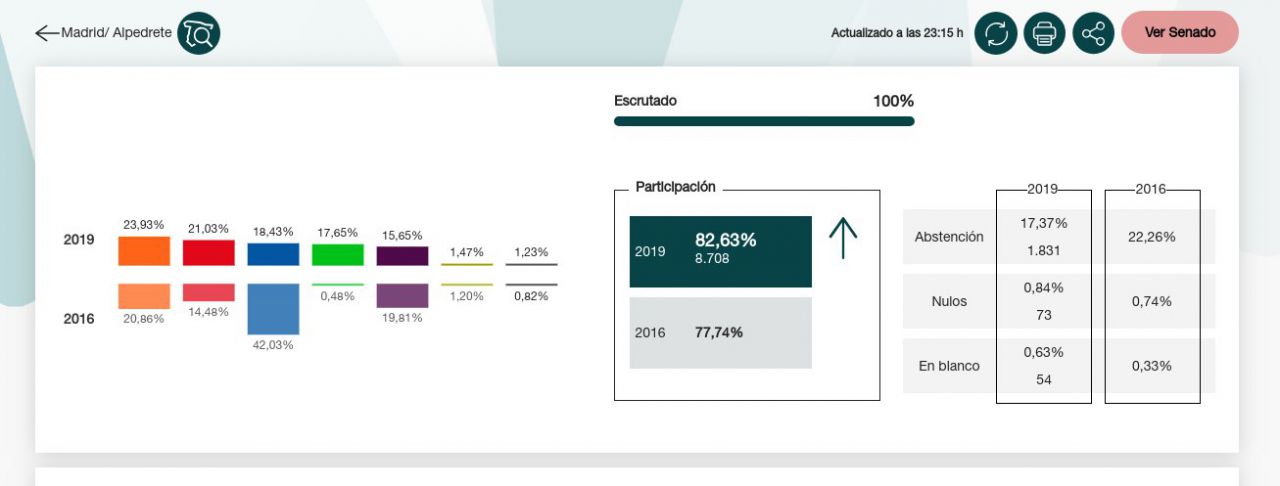 Madrid/ Alpedrete

Actualizado a las 23:15 h

Ver Senado

Escrutado 100%

2019
23,93% 21,03% 18,43% 17,65% 15,65% 1,47% 1,23%

2016
20,86% 14,48% 42,03% 0,48% 19,81% 1,20% 0,82%

Participación

2019 82,63% 8.708

2016 77,74%

| | 2019 | 2016 |
|---|---|---|
| Abstención | 17,37% 1.831 | 22,26% |
| Nulos | 0,84% 73 | 0,74% |
| En blanco | 0,63% 54 | 0,33% |